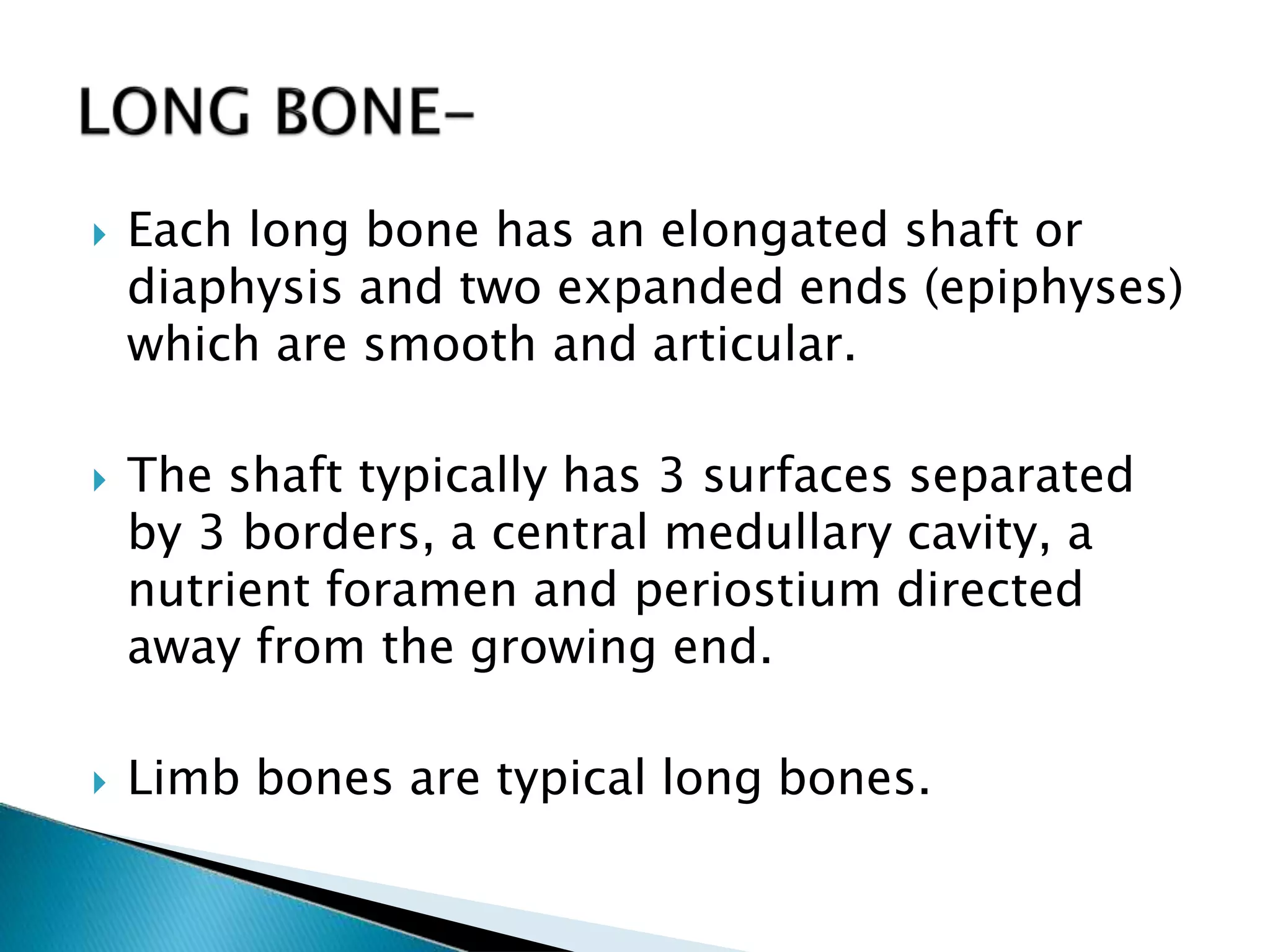 LONG BONE-

Each long bone has an elongated shaft or diaphysis and two expanded ends (epiphyses) which are smooth and articular.

The shaft typically has 3 surfaces separated by 3 borders, a central medullary cavity, a nutrient foramen and periostium directed away from the growing end.

Limb bones are typical long bones.